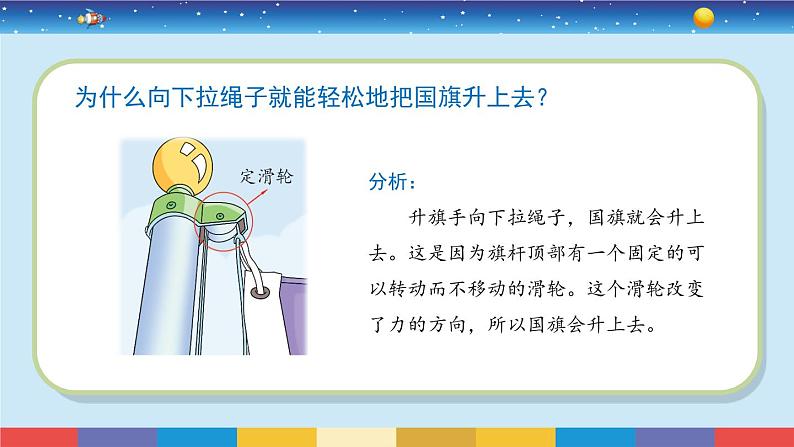 为什么向下拉绳子就能轻松地把国旗升上去？

定滑轮

分析：

升旗手向下拉绳子，国旗就会升上去。这是因为旗杆顶部有一个固定的可以转动而不移动的滑轮。这个滑轮改变了力的方向，所以国旗会升上去。